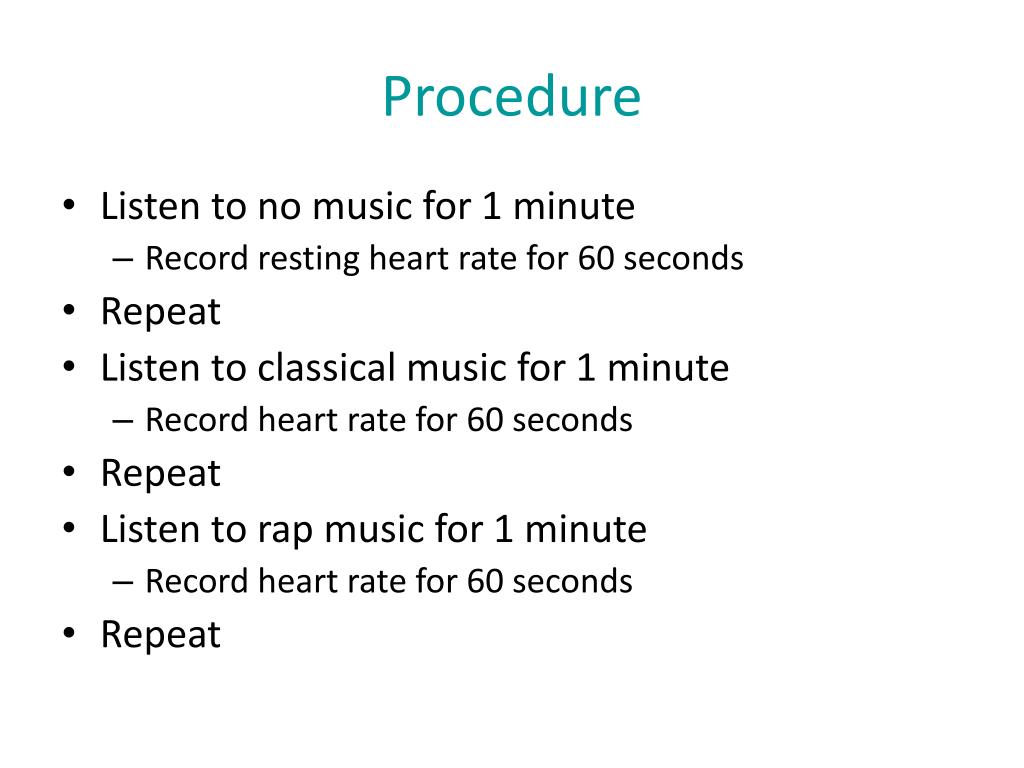 Procedure

• Listen to no music for 1 minute
– Record resting heart rate for 60 seconds
• Repeat
• Listen to classical music for 1 minute
– Record heart rate for 60 seconds
• Repeat
• Listen to rap music for 1 minute
– Record heart rate for 60 seconds
• Repeat